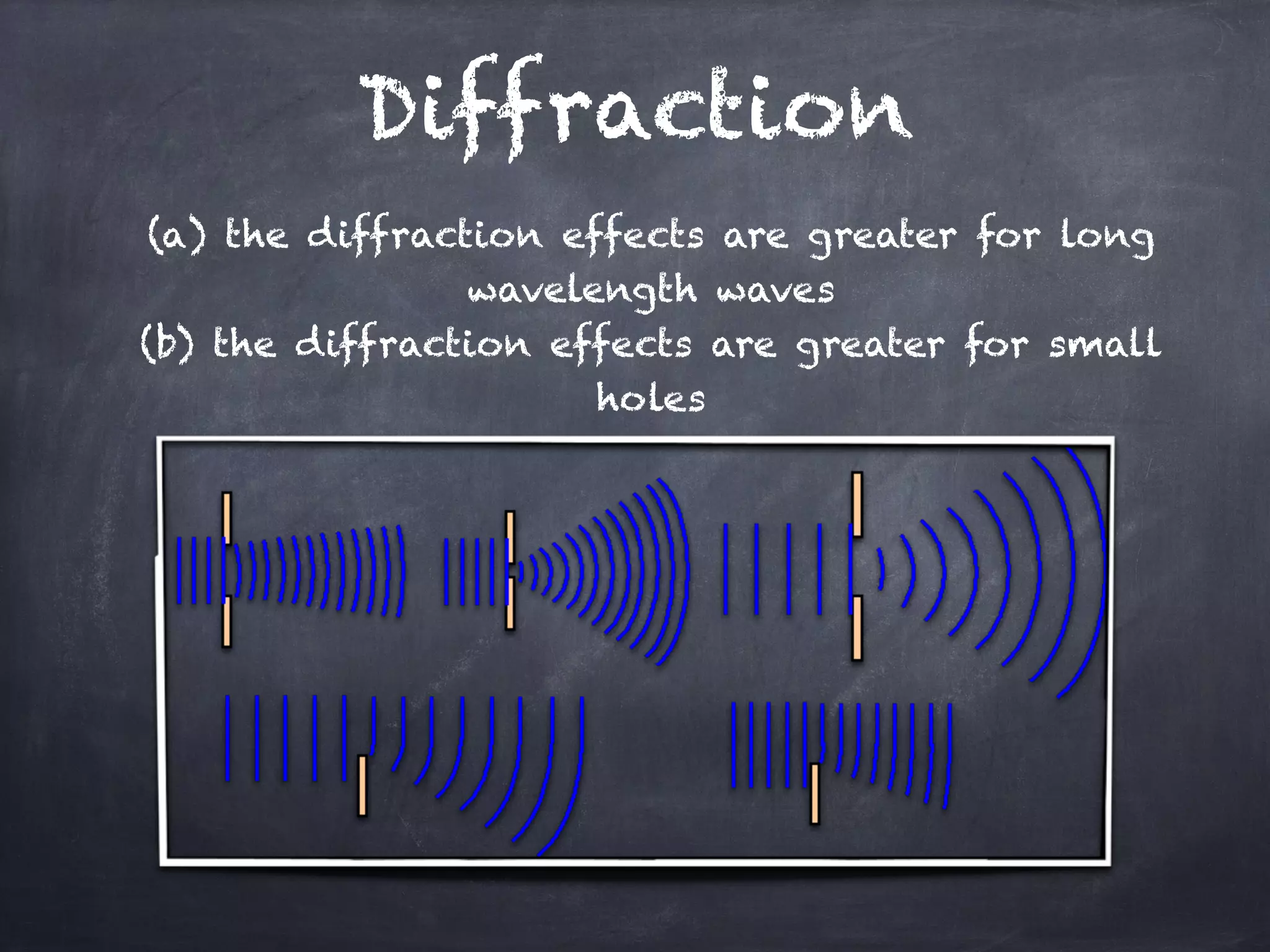 Diffraction

(a) the diffraction effects are greater for long wavelength waves
(b) the diffraction effects are greater for small holes